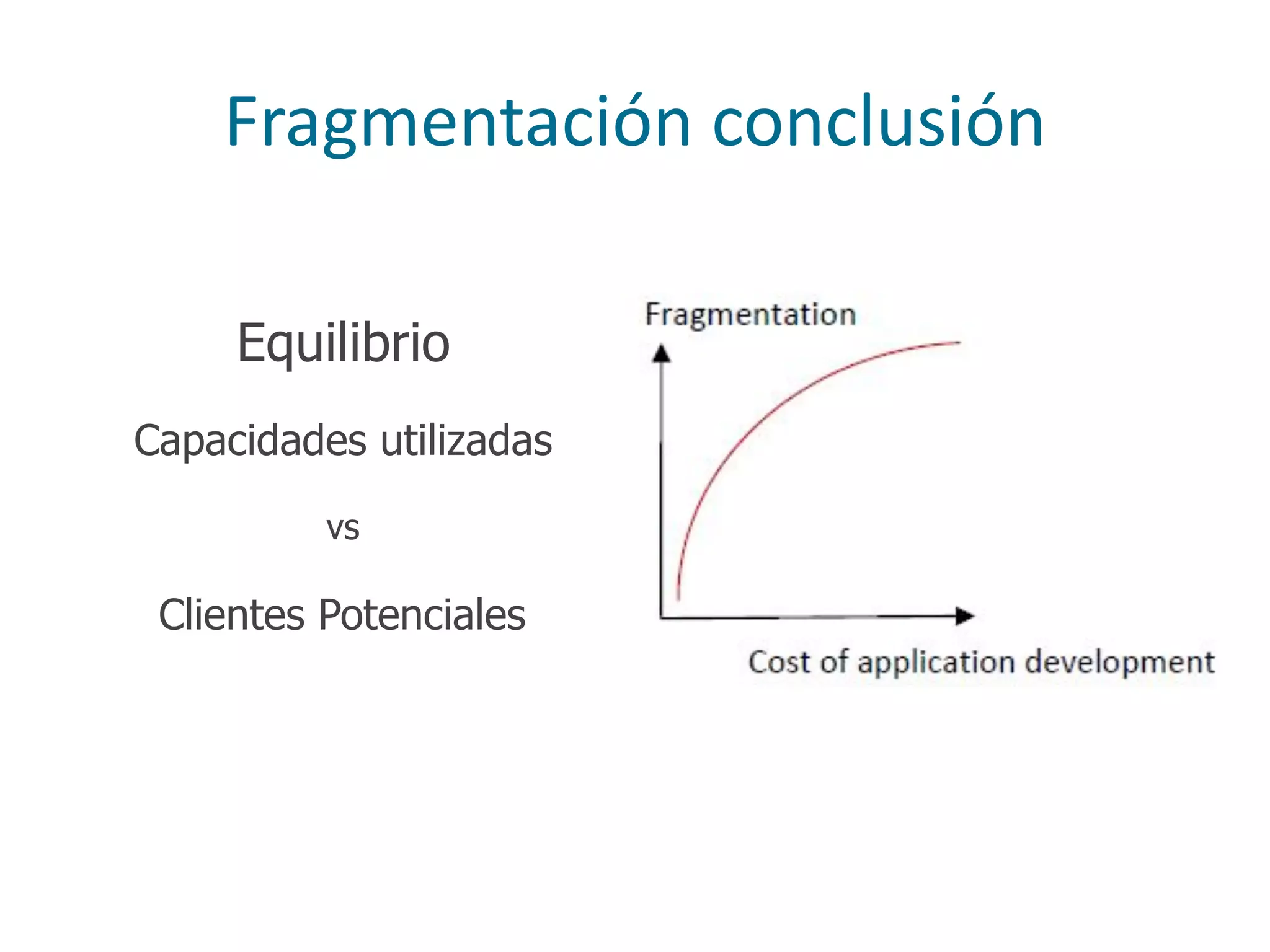 Fragmentación conclusión

Equilibrio

Capacidades utilizadas

vs

Clientes Potenciales

Fragmentation

Cost of application development